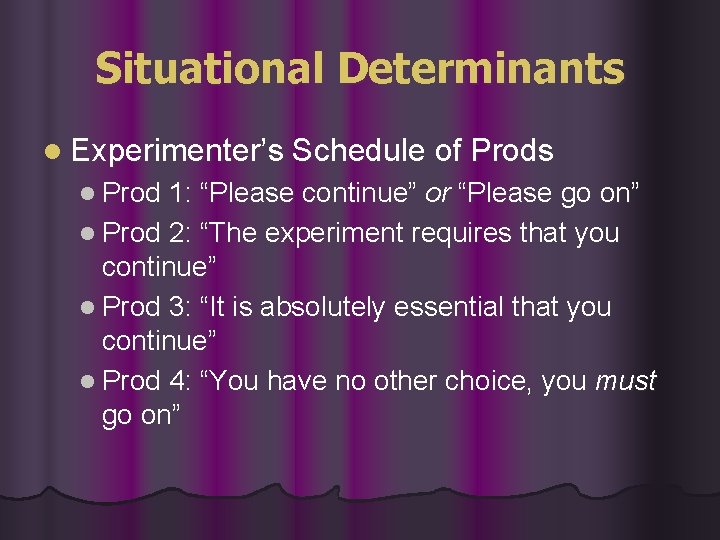 Situational Determinants

Experimenter’s Schedule of Prods

Prod 1: “Please continue” or “Please go on”

Prod 2: “The experiment requires that you continue”

Prod 3: “It is absolutely essential that you continue”

Prod 4: “You have no other choice, you must go on”